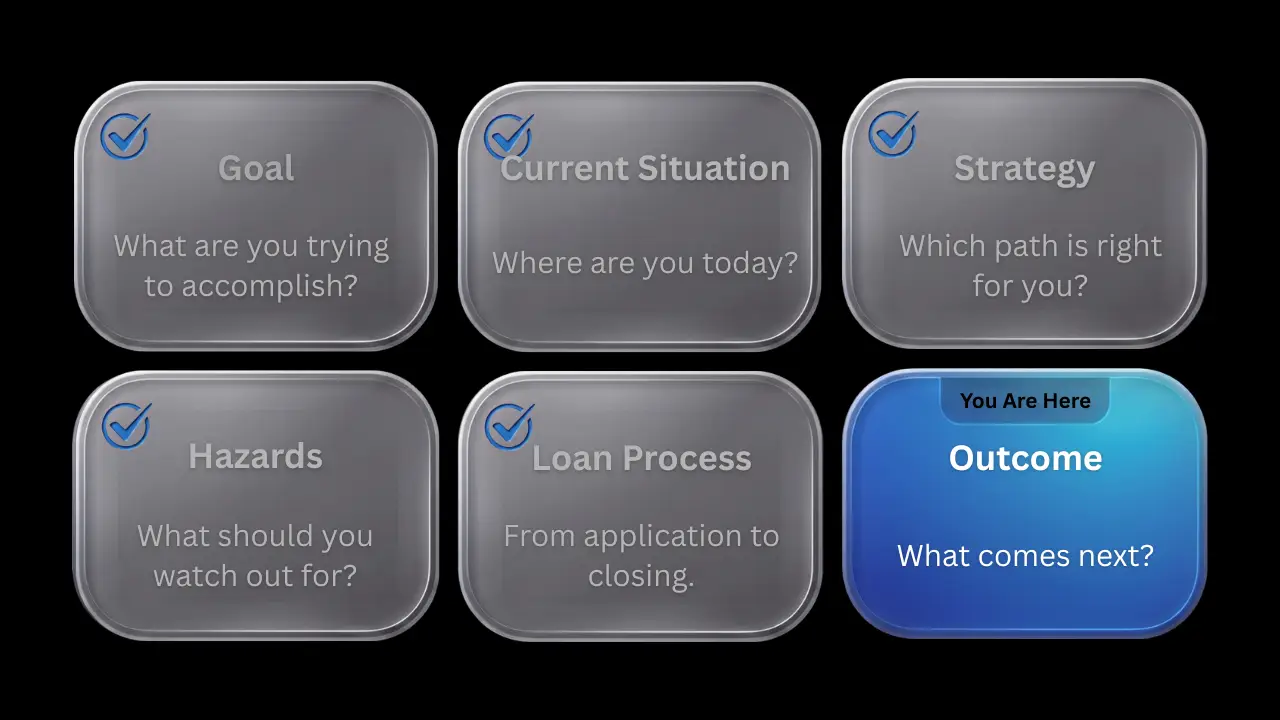 Goal

What are you trying to accomplish?

Current Situation

Where are you today?

Strategy

Which path is right for you?

Hazards

What should you watch out for?

Loan Process

From application to closing.

You Are Here

Outcome

What comes next?